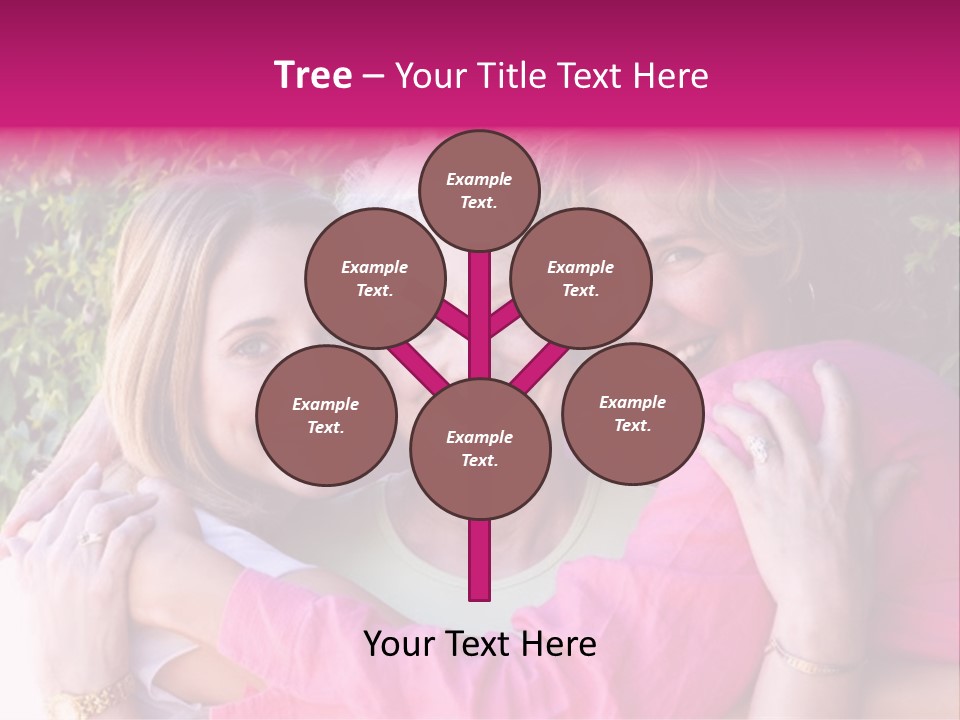 Tree – Your Title Text Here

Example Text.

Example Text.

Example Text.

Example Text.

Example Text.

Example Text.

Your Text Here